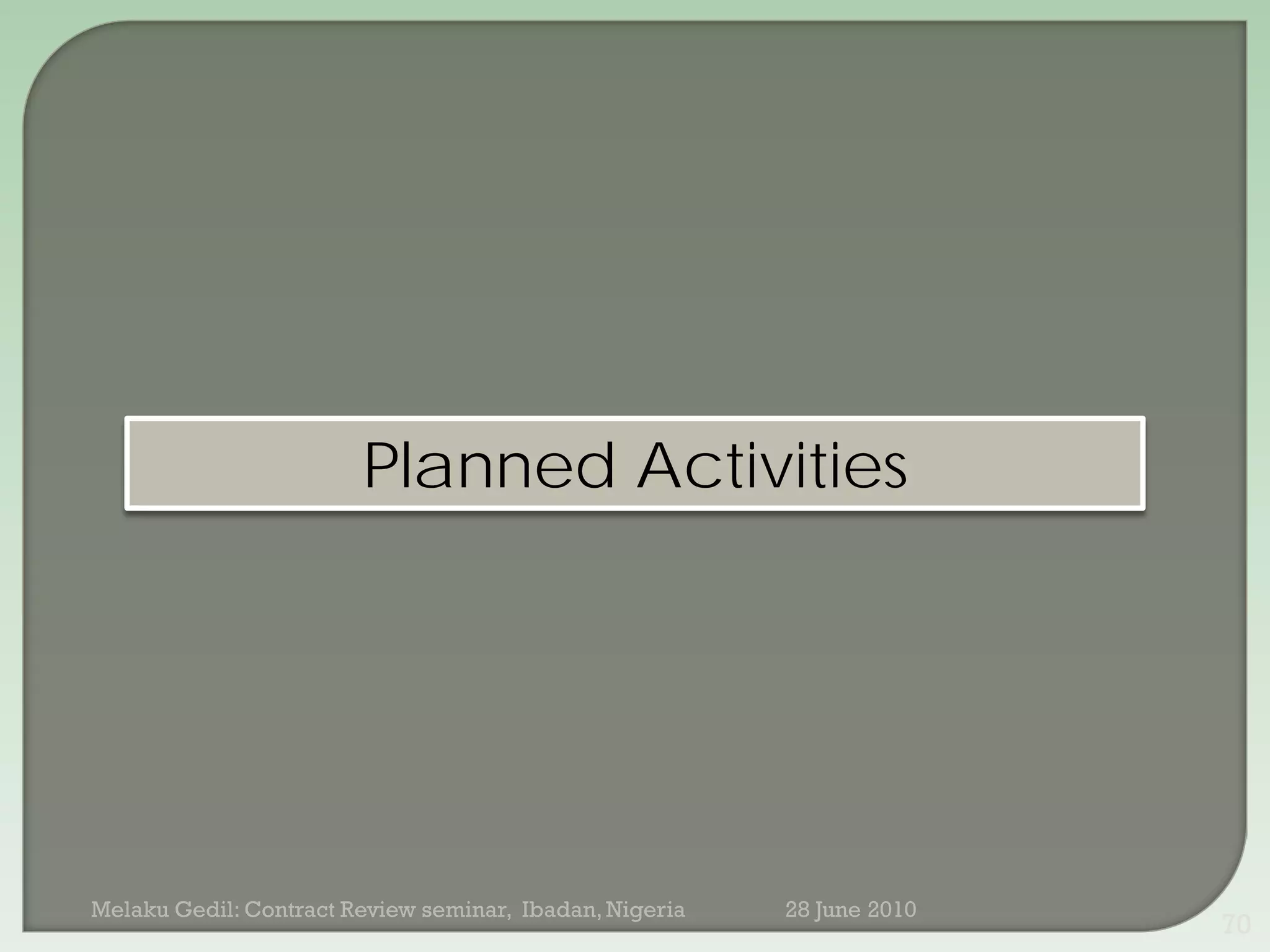 Planned Activities

Melaku Gedil: Contract Review seminar, Ibadan, Nigeria 28 June 2010

70